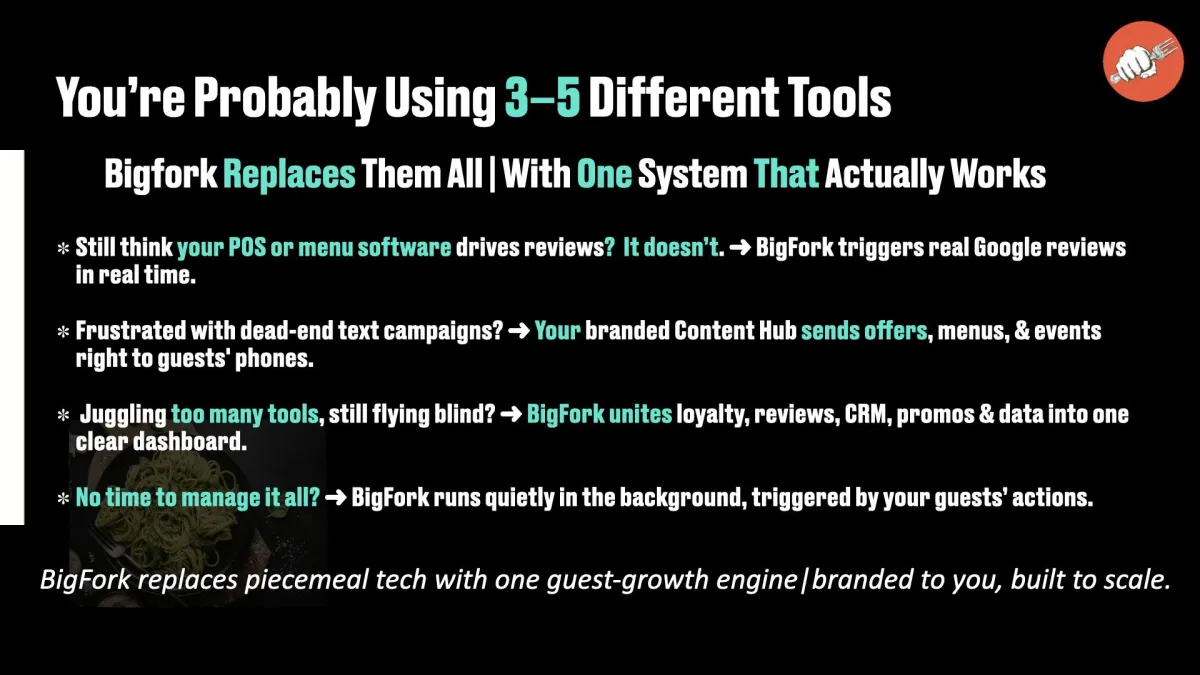 You're Probably Using 3–5 Different Tools

Bigfork Replaces Them All | With One System That Actually Works

* Still think your POS or menu software drives reviews? It doesn't. ➜ BigFork triggers real Google reviews in real time.

* Frustrated with dead-end text campaigns? ➜ Your branded Content Hub sends offers, menus, & events right to guests' phones.

* Juggling too many tools, still flying blind? ➜ BigFork unites loyalty, reviews, CRM, promos & data into one clear dashboard.

* No time to manage it all? ➜ BigFork runs quietly in the background, triggered by your guests' actions.

BigFork replaces piecemeal tech with one guest-growth engine|branded to you, built to scale.